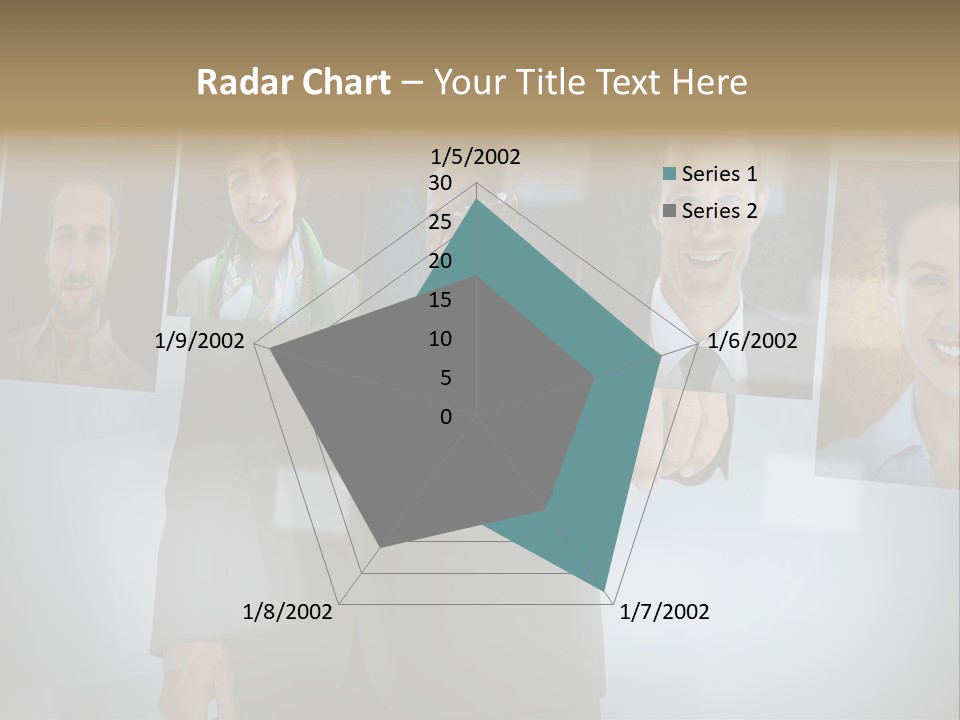 Radar Chart – Your Title Text Here

1/5/2002
30
25
20
15
10
5
0
1/6/2002
1/7/2002
1/8/2002
1/9/2002

Series 1
Series 2